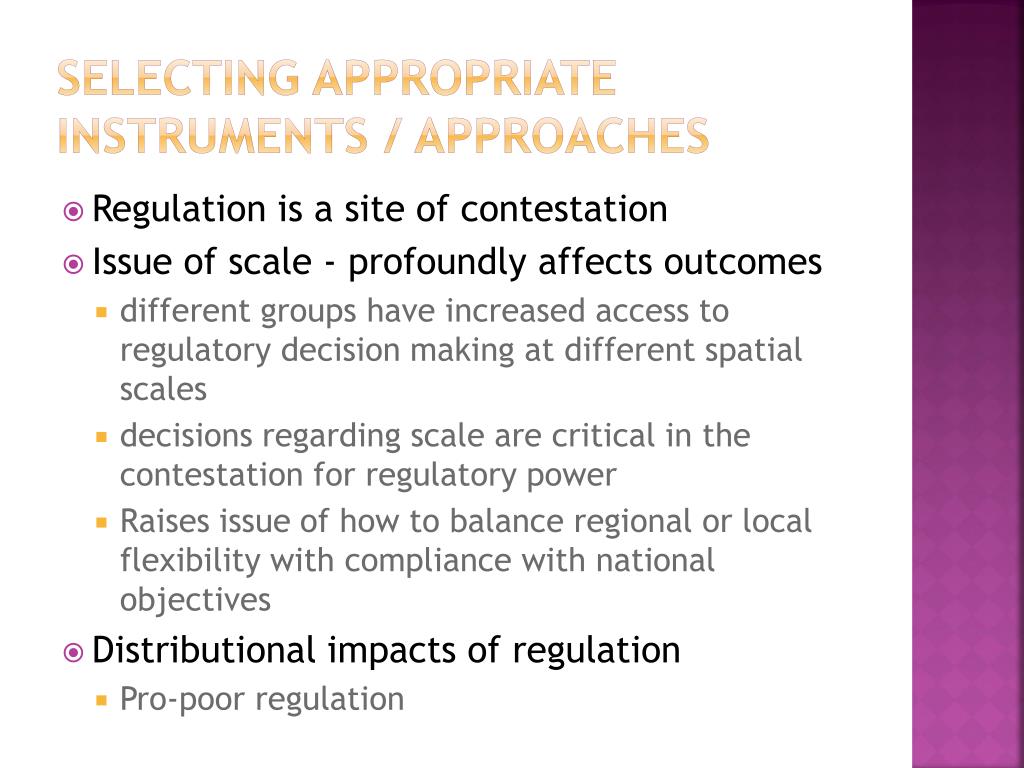 SELECTING APPROPRIATE INSTRUMENTS / APPROACHES

Regulation is a site of contestation

Issue of scale - profoundly affects outcomes

different groups have increased access to regulatory decision making at different spatial scales

decisions regarding scale are critical in the contestation for regulatory power

Raises issue of how to balance regional or local flexibility with compliance with national objectives

Distributional impacts of regulation

Pro-poor regulation